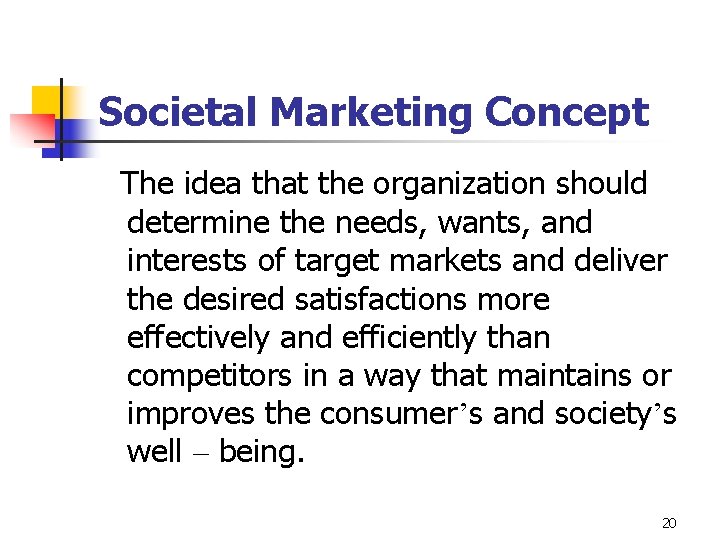 Societal Marketing Concept

The idea that the organization should determine the needs, wants, and interests of target markets and deliver the desired satisfactions more effectively and efficiently than competitors in a way that maintains or improves the consumer’s and society’s well – being.

20